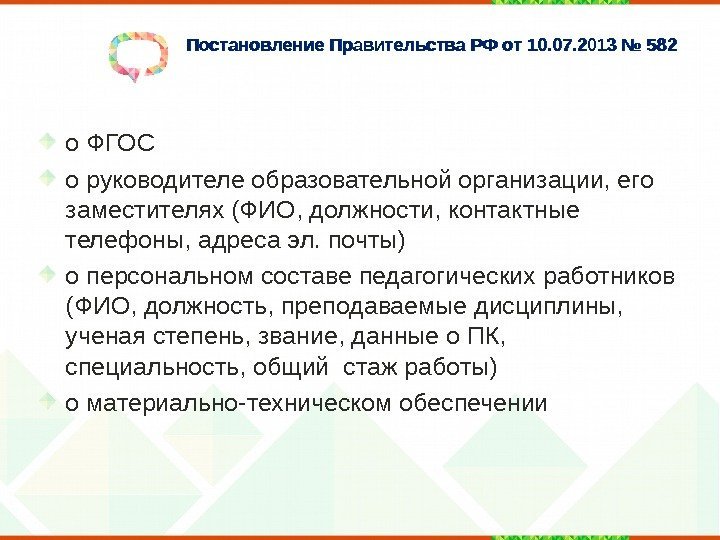 Постановление Правительства РФ от 10.07.2013 № 582

о ФГОС

о руководителе образовательной организации, его заместителях (ФИО, должности, контактные телефоны, адреса эл. почты)

о персональном составе педагогических работников (ФИО, должность, преподаваемые дисциплины, ученая степень, звание, данные о ПК, специальность, общий  стаж работы)

о материально-техническом обеспечении